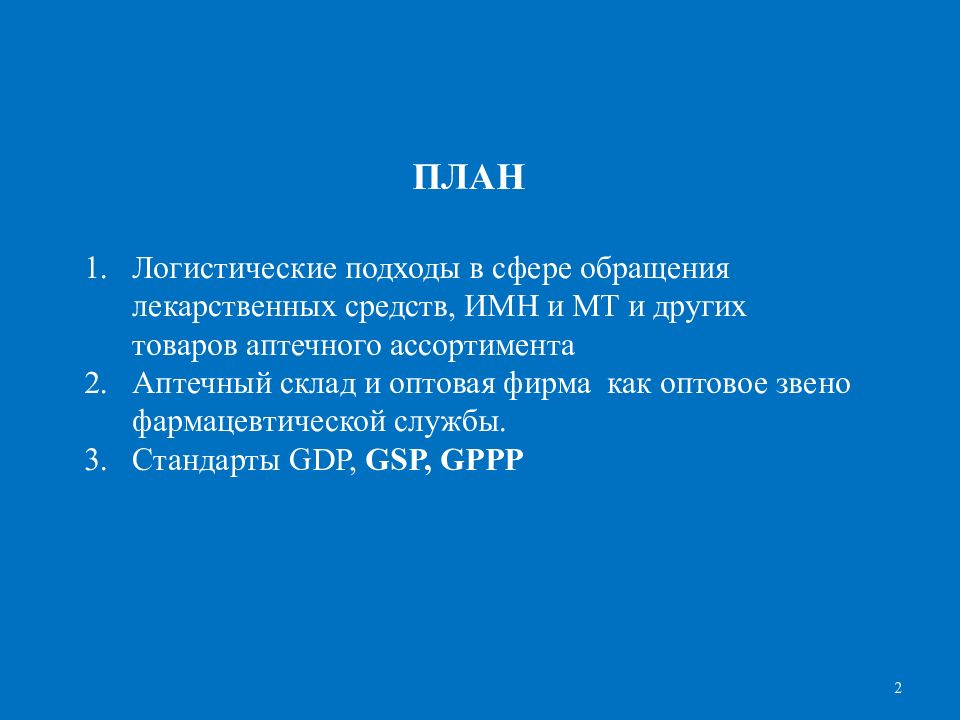 ПЛАН

1. Логистические подходы в сфере обращения лекарственных средств, ИМН и МТ и других товаров аптечного ассортимента
2. Аптечный склад и оптовая фирма  как оптовое звено фармацевтической службы.
3. Стандарты GDP, GSP, GPPP

2